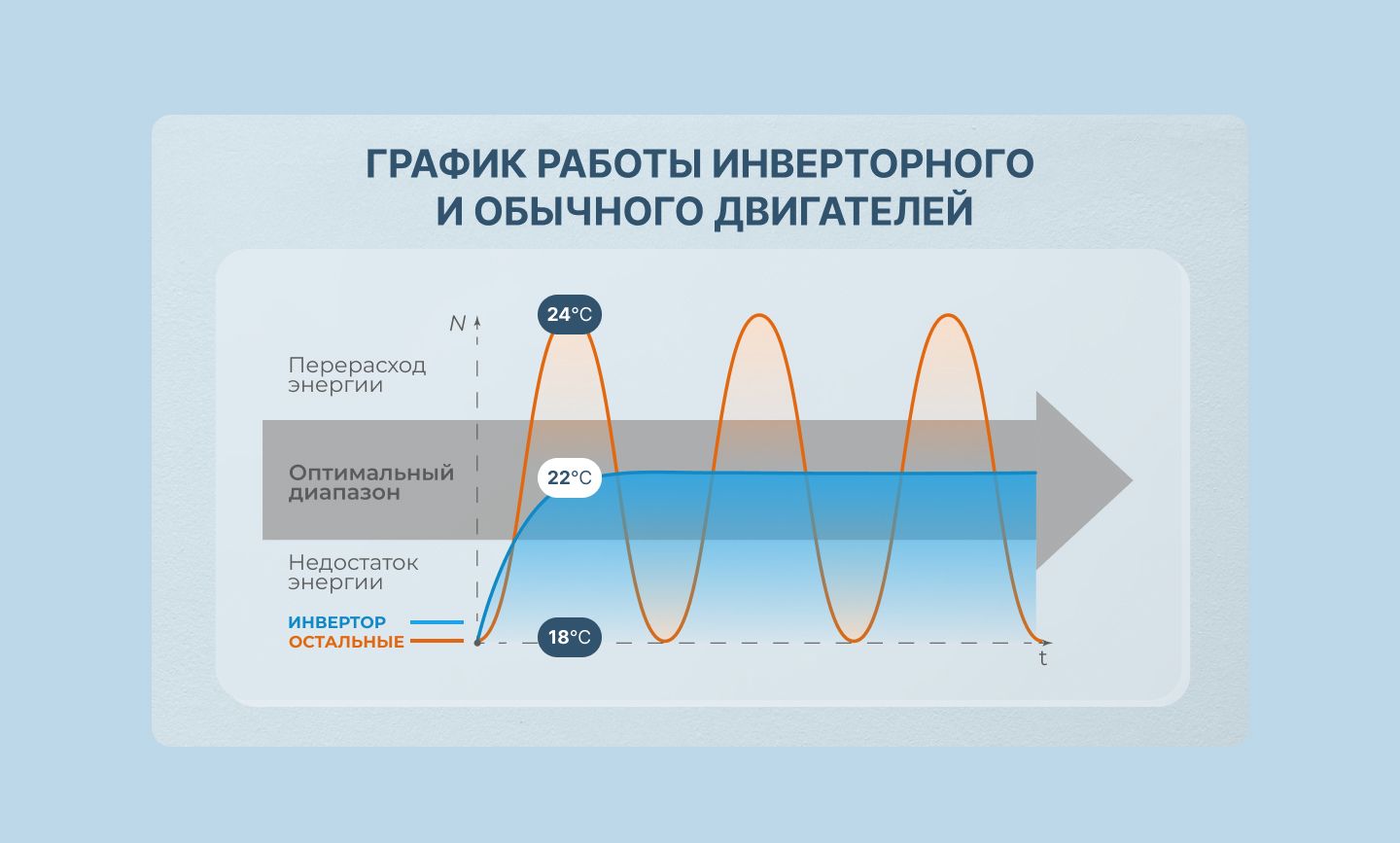 ГРАФИК РАБОТЫ ИНВЕРТОРНОГО И ОБЫЧНОГО ДВИГАТЕЛЕЙ

N

24°C

Перерасход энергии

Оптимальный диапазон

22°C

Недостаток энергии

ИНВЕРТОР

ОСТАЛЬНЫЕ

18°C

t